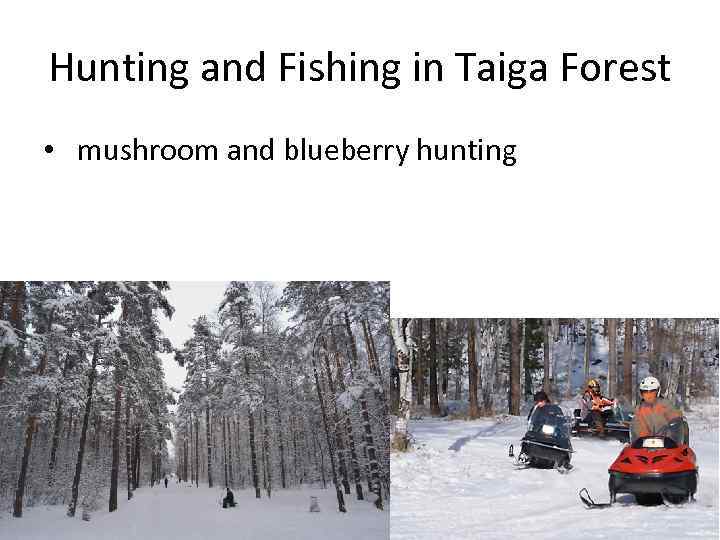 Hunting and Fishing in Taiga Forest

• mushroom and blueberry hunting